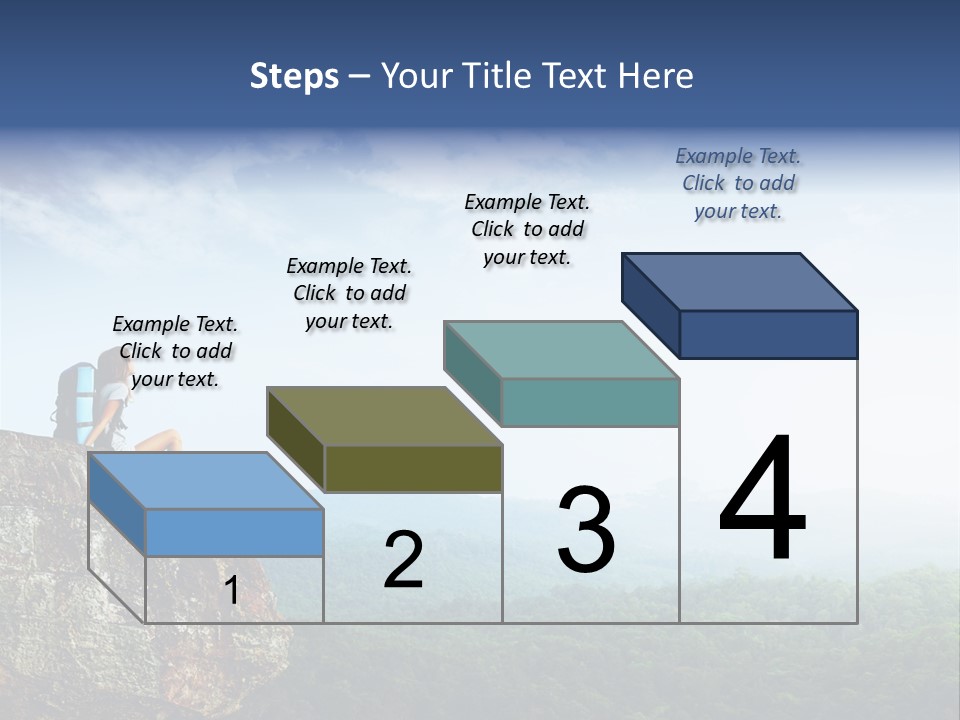 Steps – Your Title Text Here

Example Text. Click to add your text.

Example Text. Click to add your text.

Example Text. Click to add your text.

Example Text. Click to add your text.

1

2

3

4